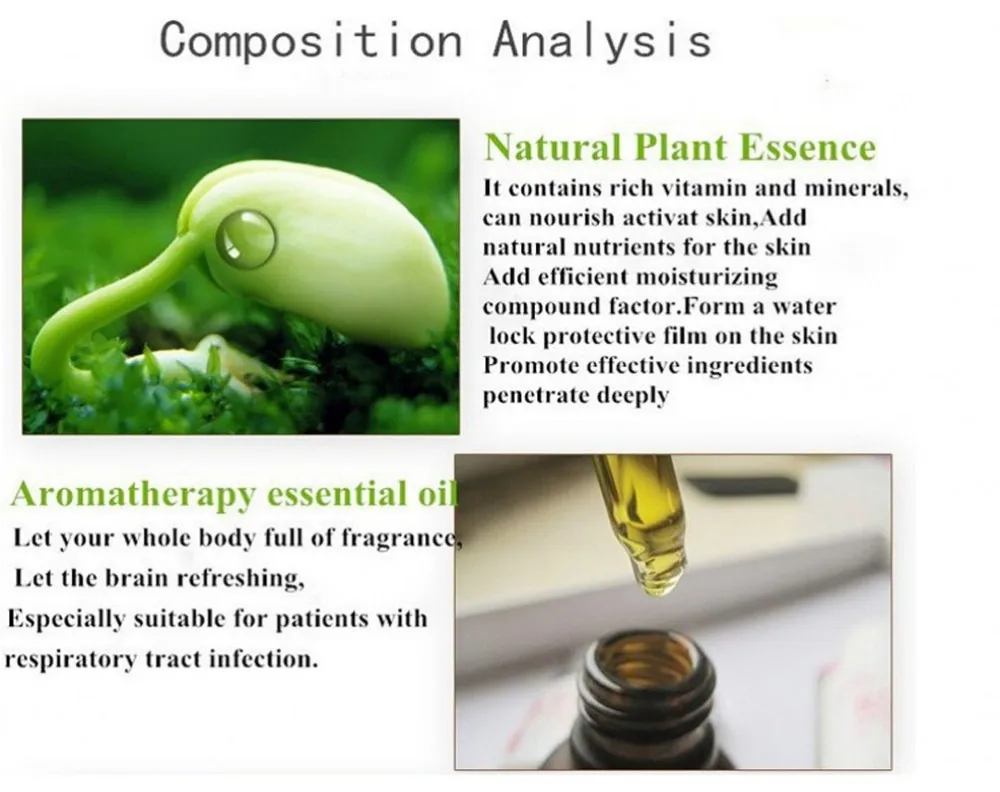 Composition Analysis

Natural Plant Essence
It contains rich vitamin and minerals, can nourish activat skin,Add natural nutrients for the skin
Add efficient moisturizing compound factor.Form a water lock protective film on the skin
Promote effective ingredients penetrate deeply

Aromatherapy essential oil
Let your whole body full of fragrance,
Let the brain refreshing,
Especially suitable for patients with respiratory tract infection.